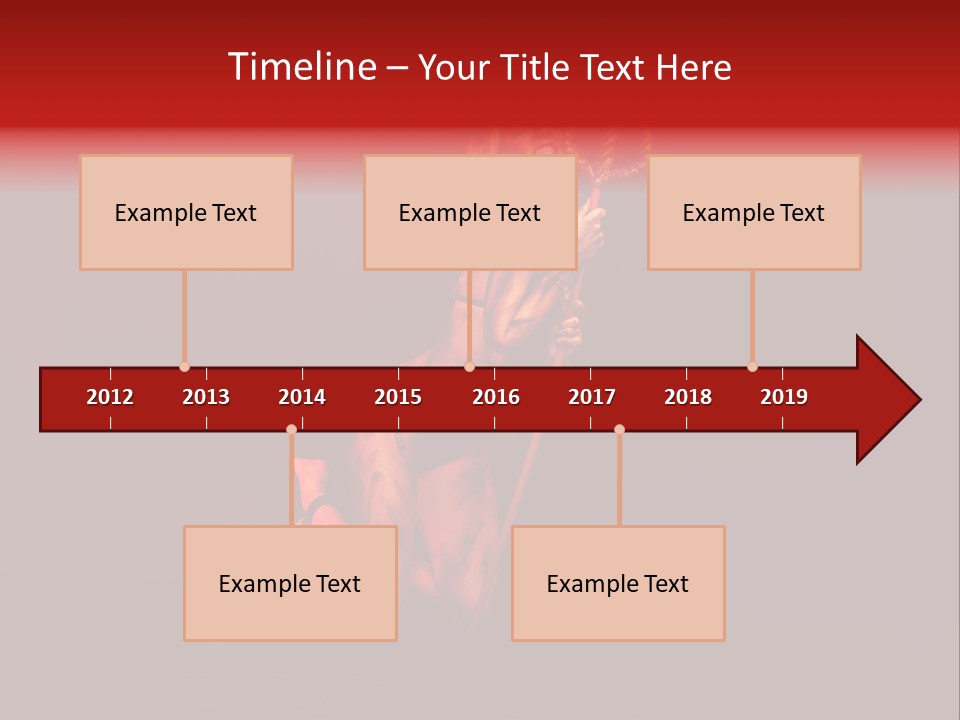 Timeline – Your Title Text Here

Example Text

Example Text

Example Text

2012 2013 2014 2015 2016 2017 2018 2019

Example Text

Example Text